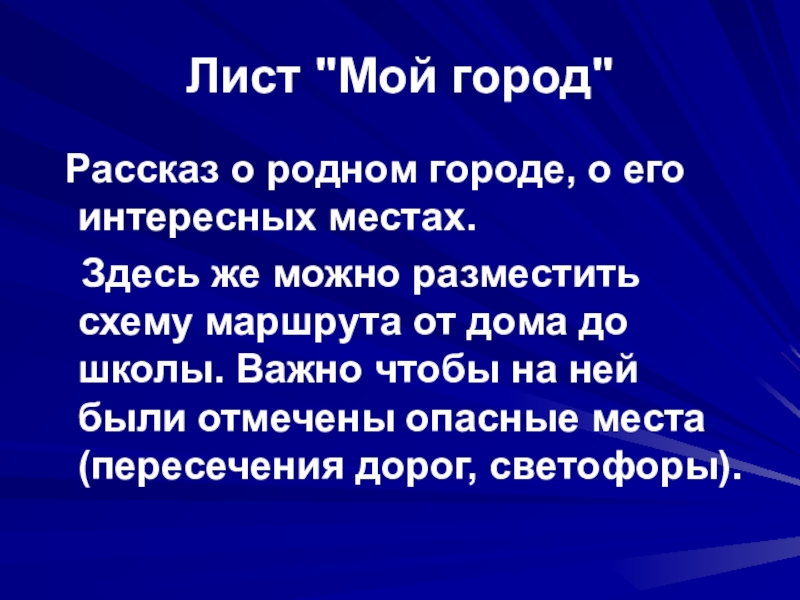 Лист "Мой город"

Рассказ о родном городе, о его интересных местах.

Здесь же можно разместить схему маршрута от дома до школы. Важно чтобы на ней были отмечены опасные места (пересечения дорог, светофоры).